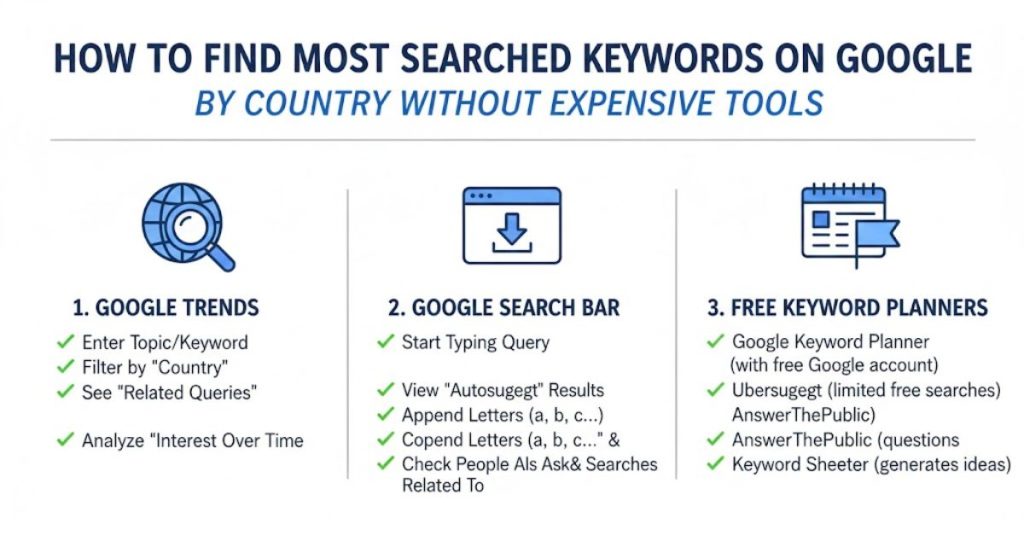 HOW TO FIND MOST SEARCHED KEYWORDS ON GOOGLE
BY COUNTRY WITHOUT EXPENSIVE TOOLS

1. GOOGLE TRENDS
✓ Enter Topic/Keyword
✓ Filter by "Country"
✓ See "Related Queries"

✓ Analyze "Interest Over Time

2. GOOGLE SEARCH BAR
✓ Start Typing Query

✓ View "Autosugegt" Results
✓ Append Letters (a, b, c...)
✓ Copend Letters (a, b, c..." &
✓ Check People Als Ask& Searches Related To

3. FREE KEYWORD PLANNERS
✓ Google Keyword Planner (with free Google account)
✓ Ubersugegt (limited free searches) AnswerThePublic)
✓ AnswerThePublic (questions
✓ Keyword Sheeter (generates ideas)